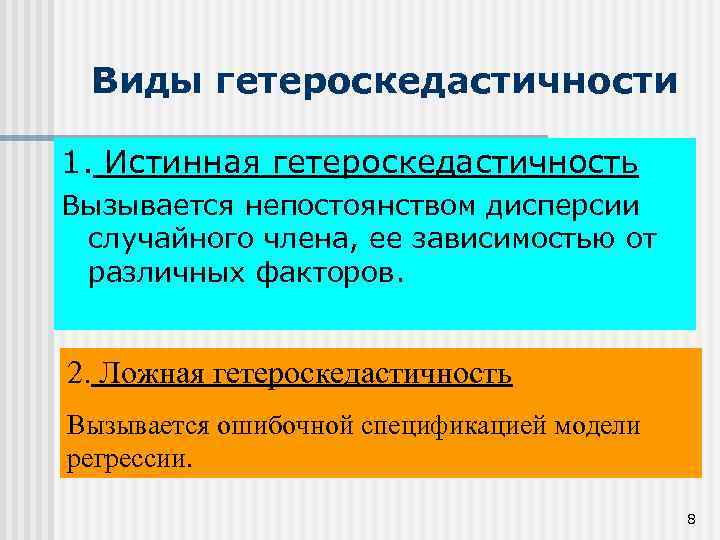 Виды гетероскедастичности

1. Истинная гетероскедастичность

Вызывается непостоянством дисперсии случайного члена, ее зависимостью от различных факторов.

2. Ложная гетероскедастичность

Вызывается ошибочной спецификацией модели регрессии.

8